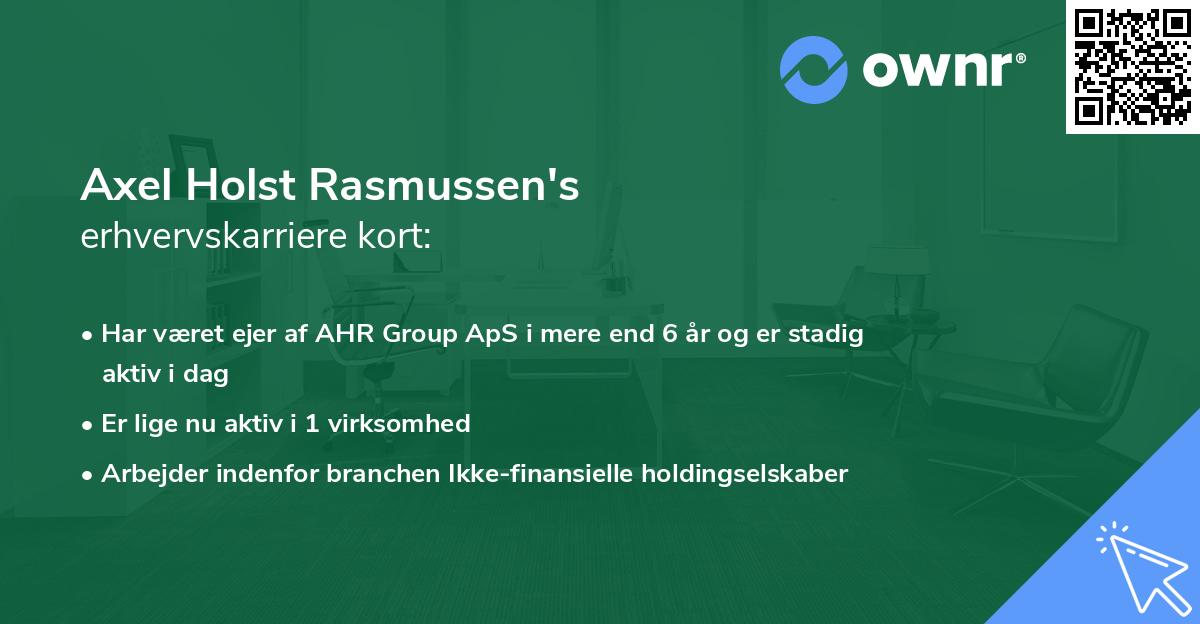 ownr®

Axel Holst Rasmussen's
erhvervskarriere kort:

• Har været ejer af AHR Group ApS i mere end 6 år og er stadig aktiv i dag
• Er lige nu aktiv i 1 virksomhed
• Arbejder indenfor branchen Ikke-finansielle holdingselskaber